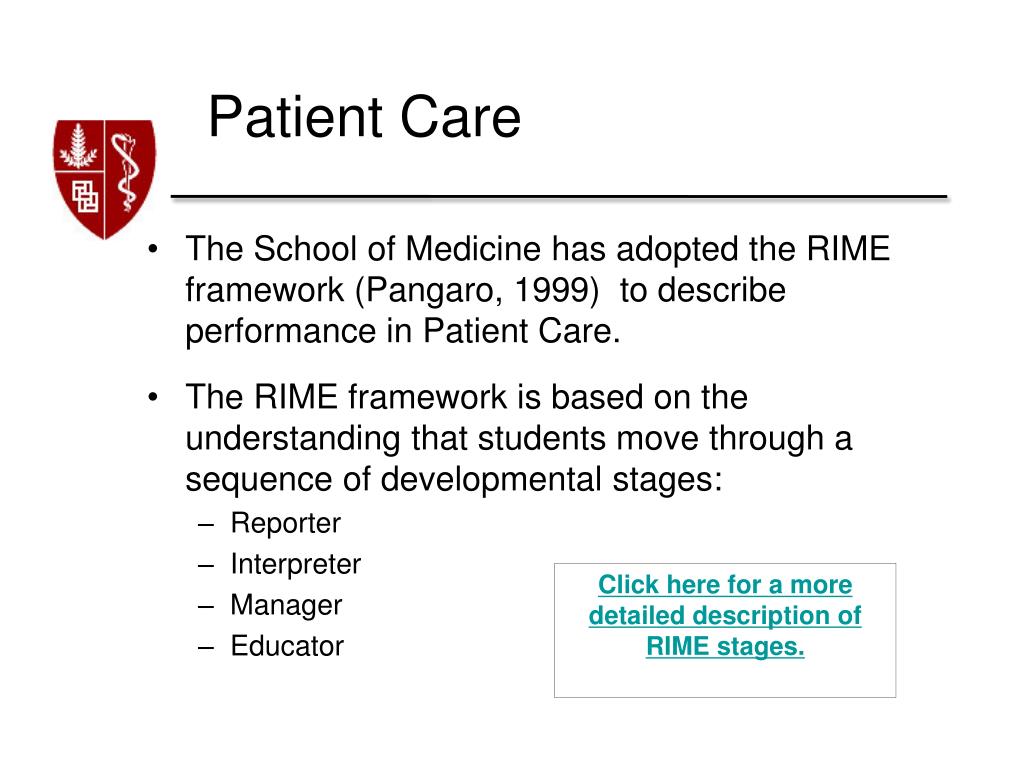 Patient Care

• The School of Medicine has adopted the RIME framework (Pangaro, 1999) to describe performance in Patient Care.

• The RIME framework is based on the understanding that students move through a sequence of developmental stages:
  – Reporter
  – Interpreter
  – Manager
  – Educator

Click here for a more detailed description of RIME stages.